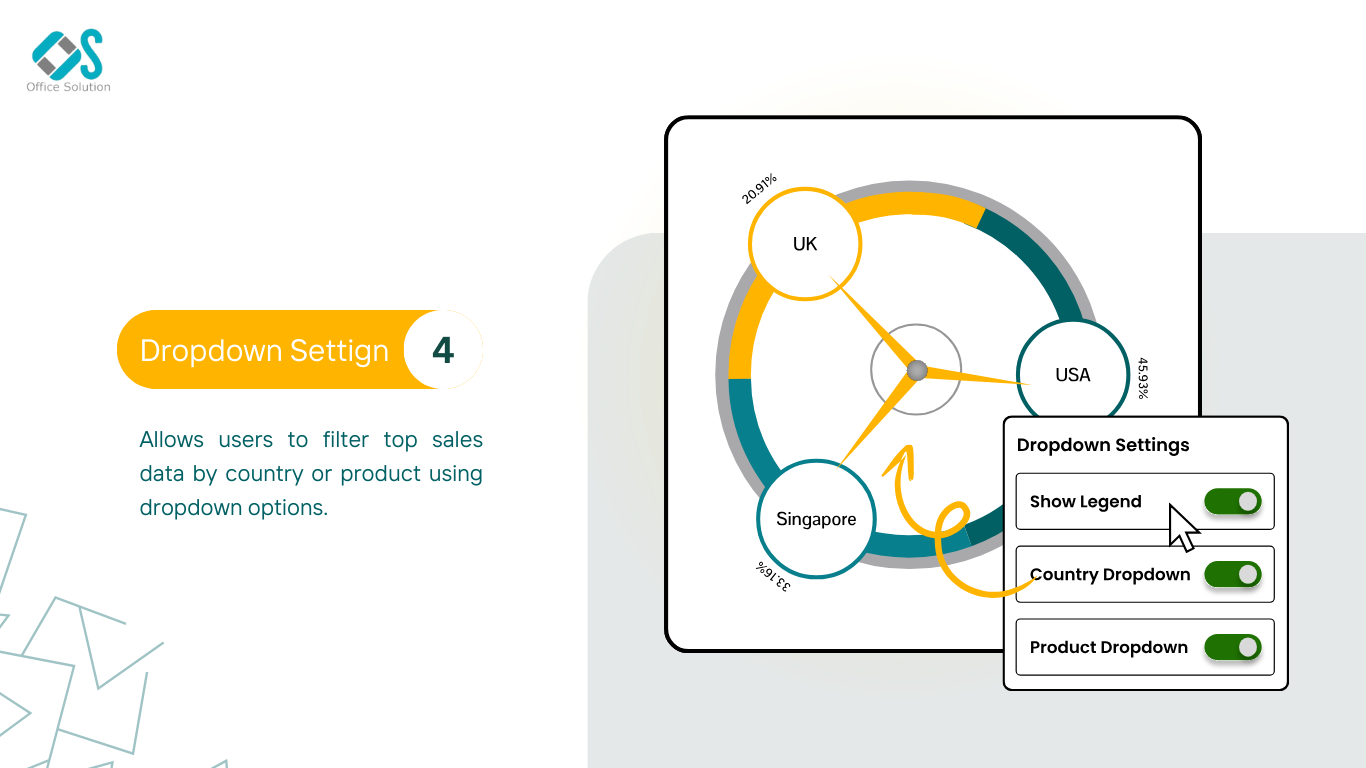 Office Solution

Dropdown Settign 4

Allows users to filter top sales data by country or product using dropdown options.

20.91%
UK
USA
45.93%
Singapore
33.16%

Dropdown Settings
Show Legend
Country Dropdown
Product Dropdown